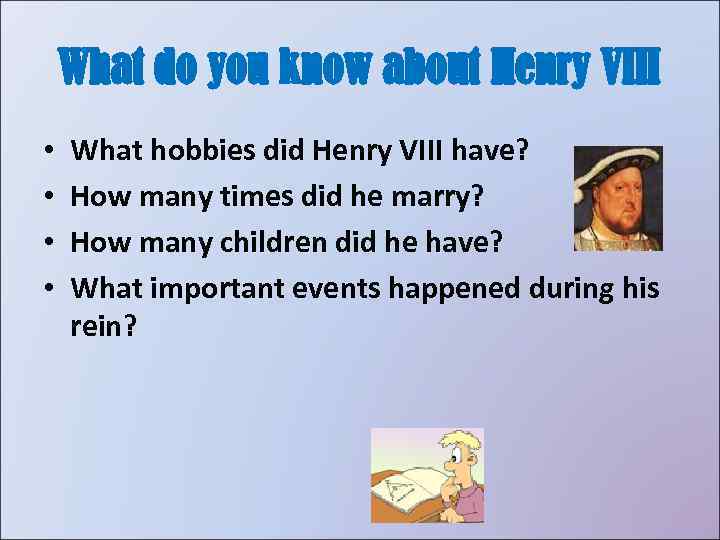 What do you know about Henry VIII

• What hobbies did Henry VIII have?
• How many times did he marry?
• How many children did he have?
• What important events happened during his rein?